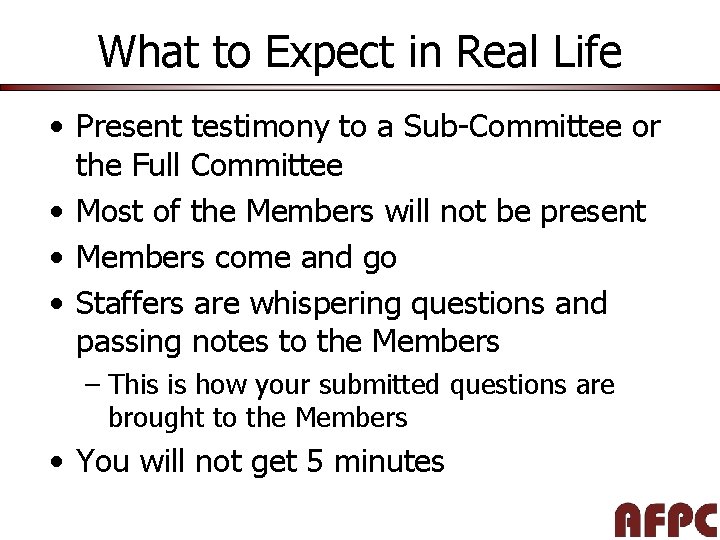 What to Expect in Real Life

• Present testimony to a Sub-Committee or the Full Committee
• Most of the Members will not be present
• Members come and go
• Staffers are whispering questions and passing notes to the Members
– This is how your submitted questions are brought to the Members
• You will not get 5 minutes

AFPC